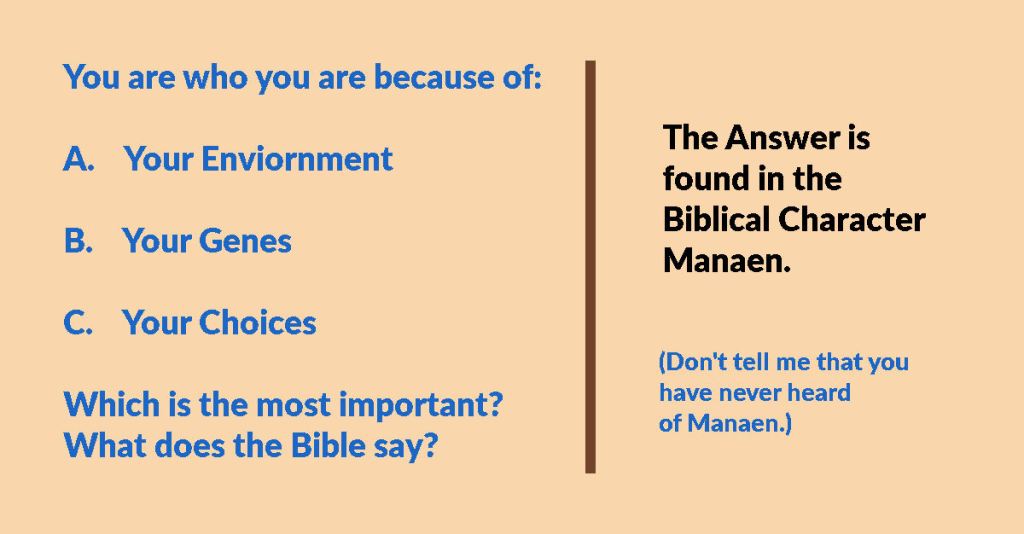 You are who you are because of:

A. Your Enviornment

B. Your Genes

C. Your Choices

Which is the most important?
What does the Bible say?

The Answer is found in the Biblical Character Manaen.

(Don't tell me that you have never heard of Manaen.)